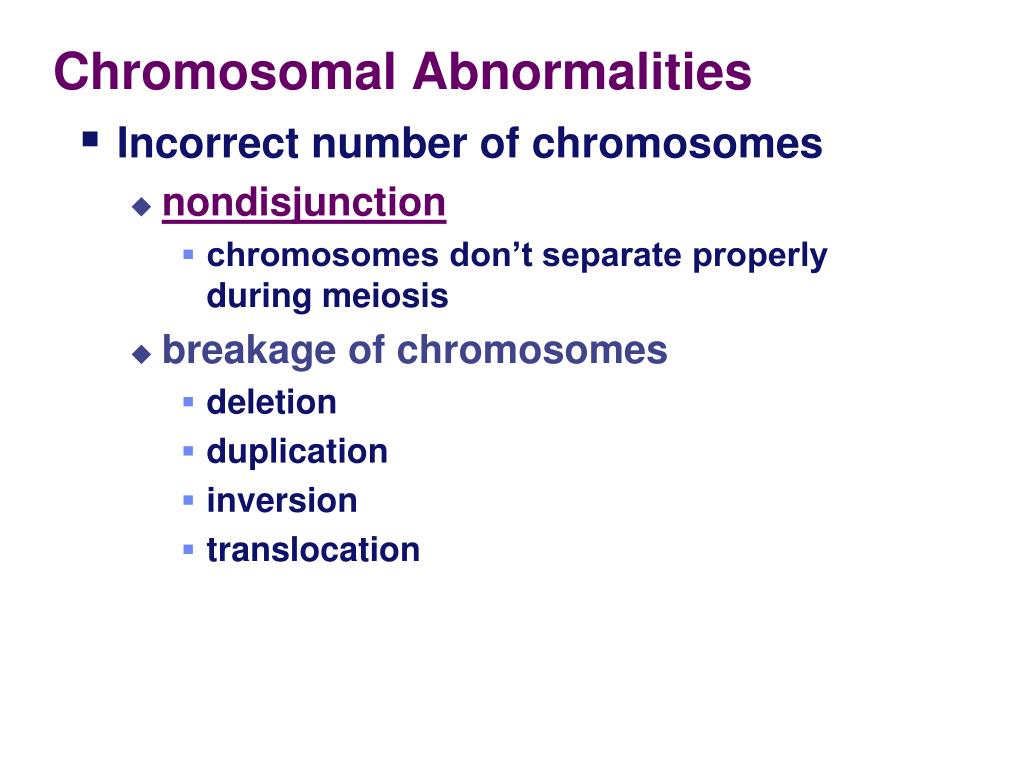 Chromosomal Abnormalities

Incorrect number of chromosomes

nondisjunction

chromosomes don’t separate properly during meiosis

breakage of chromosomes

deletion

duplication

inversion

translocation